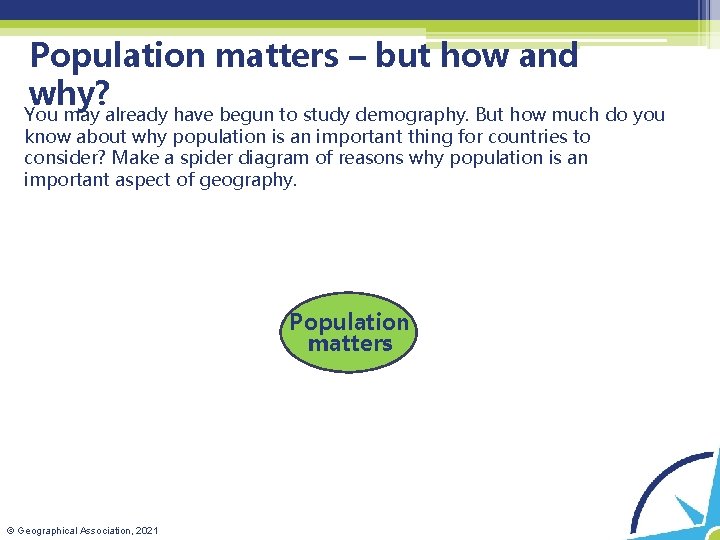 Population matters – but how and why?

You may already have begun to study demography. But how much do you know about why population is an important thing for countries to consider? Make a spider diagram of reasons why population is an important aspect of geography.

Population matters

© Geographical Association, 2021